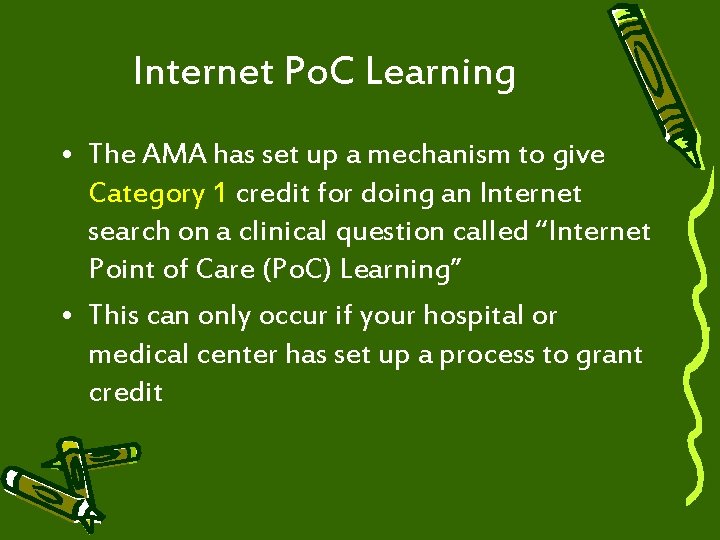 Internet PoC Learning

• The AMA has set up a mechanism to give Category 1 credit for doing an Internet search on a clinical question called “Internet Point of Care (PoC) Learning”

• This can only occur if your hospital or medical center has set up a process to grant credit